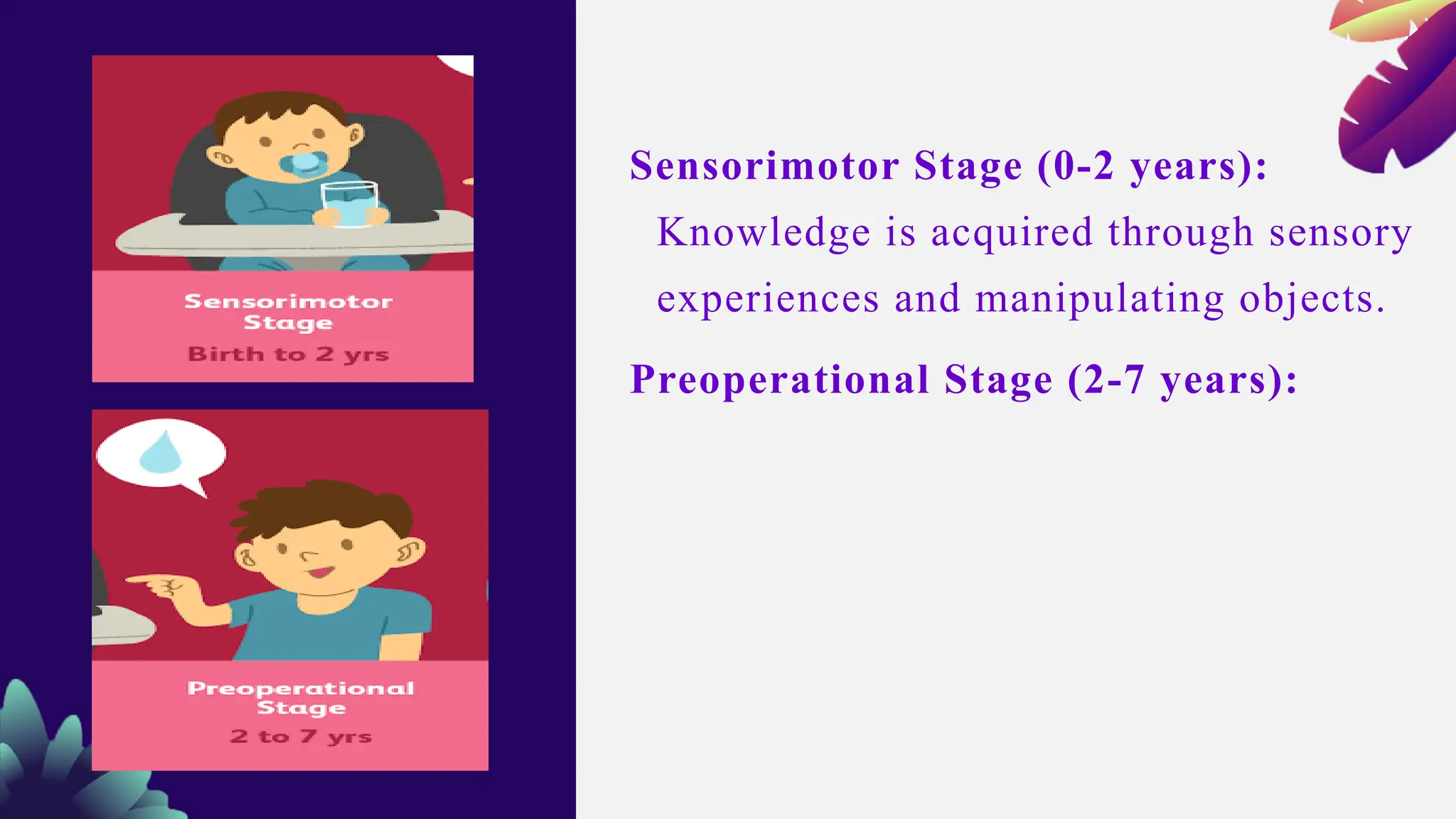 Sensorimotor Stage

Birth to 2 yrs

Preoperational Stage

2 to 7 yrs

Sensorimotor Stage (0-2 years):

Knowledge is acquired through sensory experiences and manipulating objects.

Preoperational Stage (2-7 years):